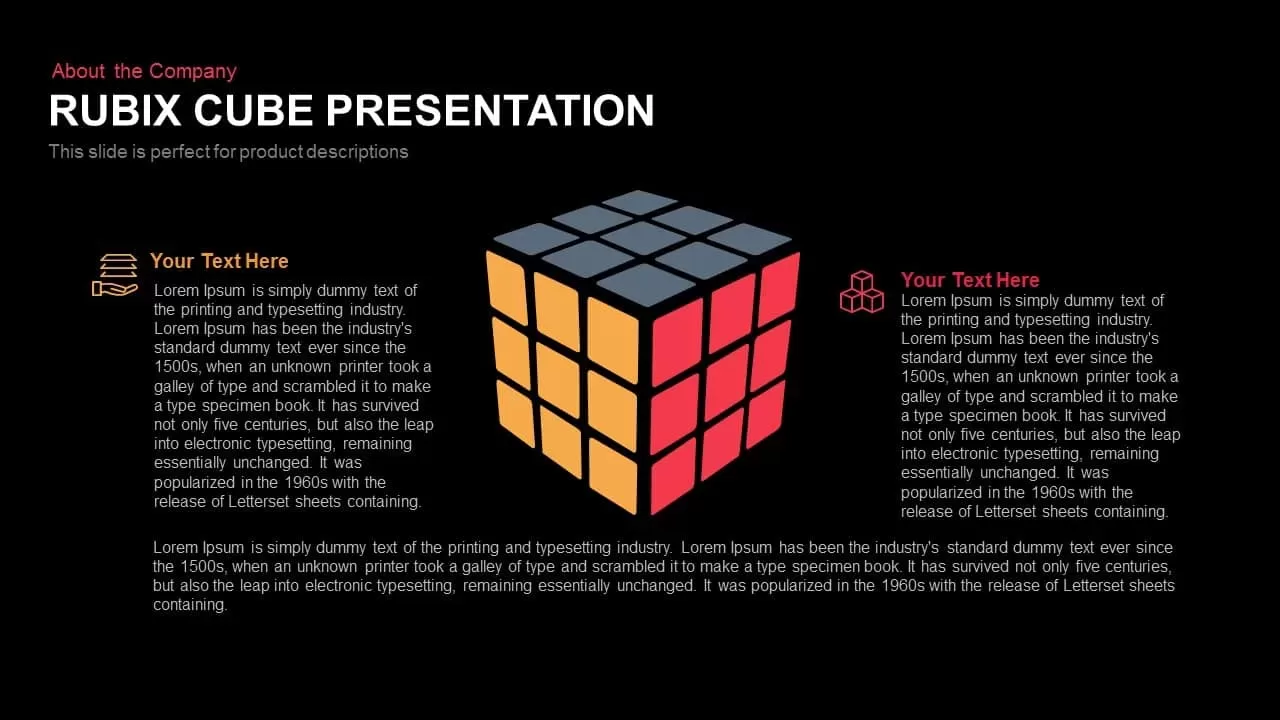 About the Company

RUBIX CUBE PRESENTATION

This slide is perfect for product descriptions

Your Text Here

Lorem Ipsum is simply dummy text of the printing and typesetting industry. Lorem Ipsum has been the industry's standard dummy text ever since the 1500s, when an unknown printer took a galley of type and scrambled it to make a type specimen book. It has survived not only five centuries, but also the leap into electronic typesetting, remaining essentially unchanged. It was popularized in the 1960s with the release of Letterset sheets containing.

Your Text Here

Lorem Ipsum is simply dummy text of the printing and typesetting industry. Lorem Ipsum has been the industry's standard dummy text ever since the 1500s, when an unknown printer took a galley of type and scrambled it to make a type specimen book. It has survived not only five centuries, but also the leap into electronic typesetting, remaining essentially unchanged. It was popularized in the 1960s with the release of Letterset sheets containing.

Lorem Ipsum is simply dummy text of the printing and typesetting industry. Lorem Ipsum has been the industry's standard dummy text ever since the 1500s, when an unknown printer took a galley of type and scrambled it to make a type specimen book. It has survived not only five centuries, but also the leap into electronic typesetting, remaining essentially unchanged. It was popularized in the 1960s with the release of Letterset sheets containing.